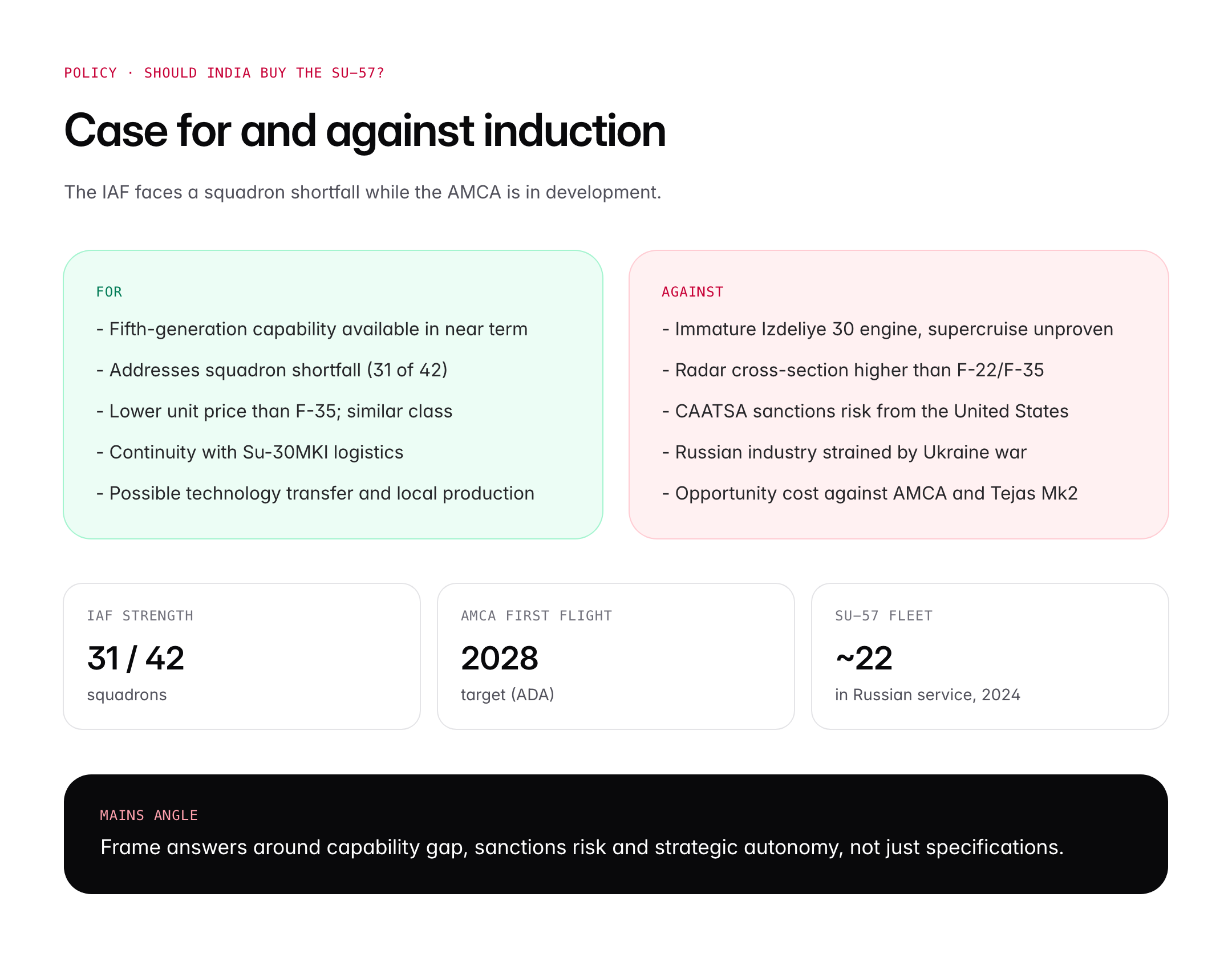 POLICY · SHOULD INDIA BUY THE SU-57?

Case for and against induction

The IAF faces a squadron shortfall while the AMCA is in development.

FOR

- Fifth-generation capability available in near term

- Addresses squadron shortfall (31 of 42)

- Lower unit price than F-35; similar class

- Continuity with Su-30MKI logistics

- Possible technology transfer and local production

AGAINST

- Immature Izdeliye 30 engine, supercruise unproven

- Radar cross-section higher than F-22/F-35

- CAATSA sanctions risk from the United States

- Russian industry strained by Ukraine war

- Opportunity cost against AMCA and Tejas Mk2

IAF STRENGTH

31 / 42

squadrons

AMCA FIRST FLIGHT

2028

target (ADA)

SU-57 FLEET

~22

in Russian service, 2024

MAINS ANGLE

Frame answers around capability gap, sanctions risk and strategic autonomy, not just specifications.